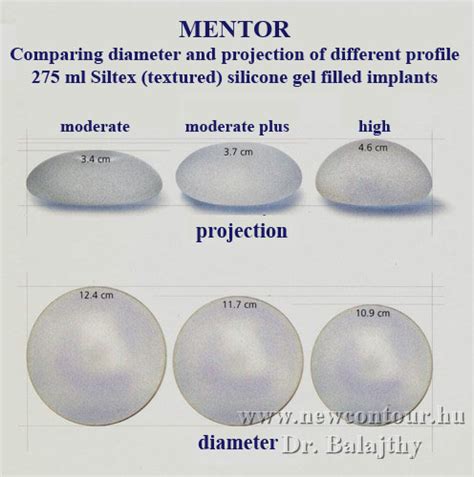 MENTOR
Comparing diameter and projection of different profile 275 ml Siltex (textured) silicone gel filled implants

moderate

moderate plus

high

3.4 cm

3.7 cm

4.6 cm

projection

12.4 cm

11.7 cm

10.9 cm

www.newcontour.hu

diameter

Dr. Balajthy